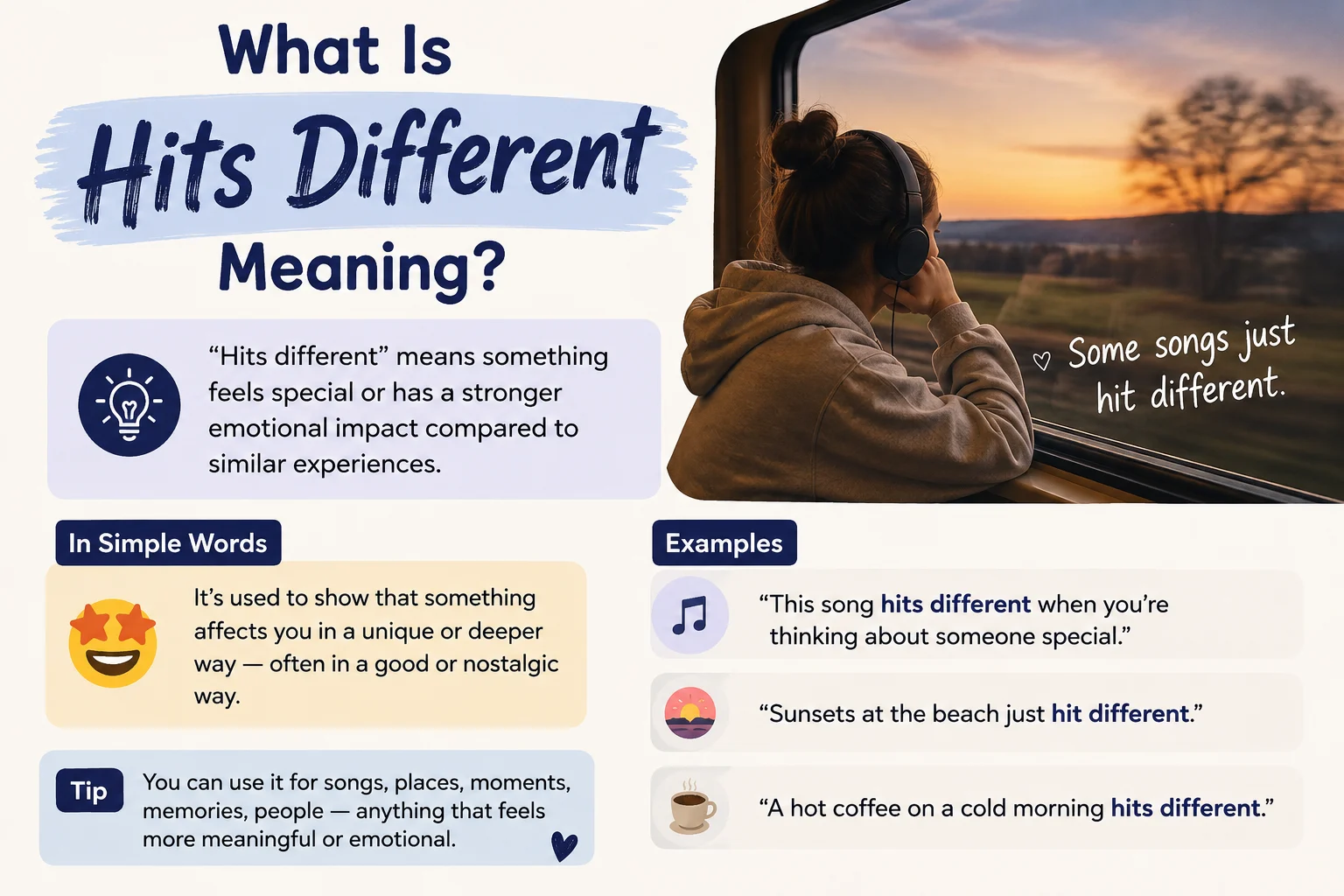 What Is
Hits Different
Meaning?

“Hits different” means something feels special or has a stronger emotional impact compared to similar experiences.

Some songs just hit different.

In Simple Words

It’s used to show that something affects you in a unique or deeper way — often in a good or nostalgic way.

Tip

You can use it for songs, places, moments, memories, people — anything that feels more meaningful or emotional.

Examples

“This song hits different when you’re thinking about someone special.”

“Sunsets at the beach just hit different.”

“A hot coffee on a cold morning hits different.”